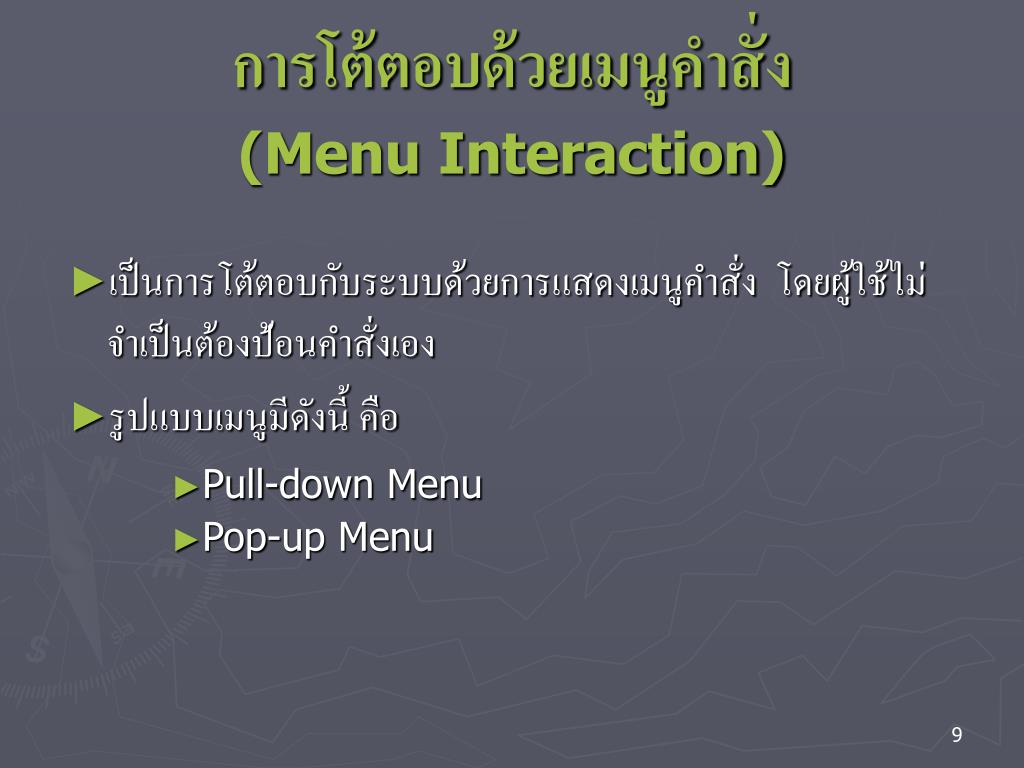 การโต้ตอบด้วยเมนูคำสั่ง
(Menu Interaction)

►เป็นการโต้ตอบกับระบบด้วยการแสดงเมนูคำสั่ง โดยผู้ใช้ไม่จำเป็นต้องป้อนคำสั่งเอง

►รูปแบบเมนูมีดังนี้ คือ

►Pull-down Menu
►Pop-up Menu

9